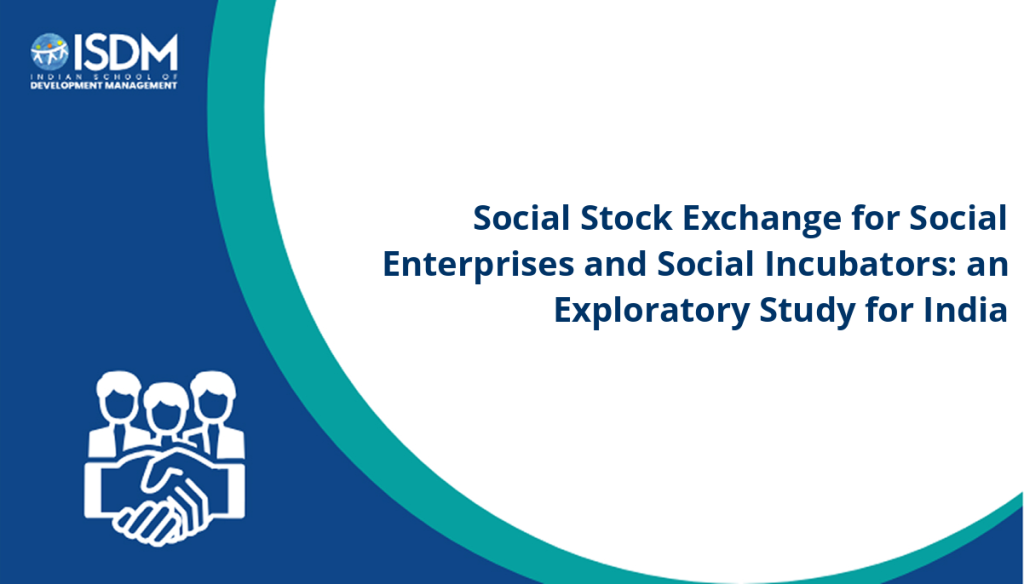 ISDM
INDIAN SCHOOL OF
DEVELOPMENT MANAGEMENT

Social Stock Exchange for Social Enterprises and Social Incubators: an Exploratory Study for India